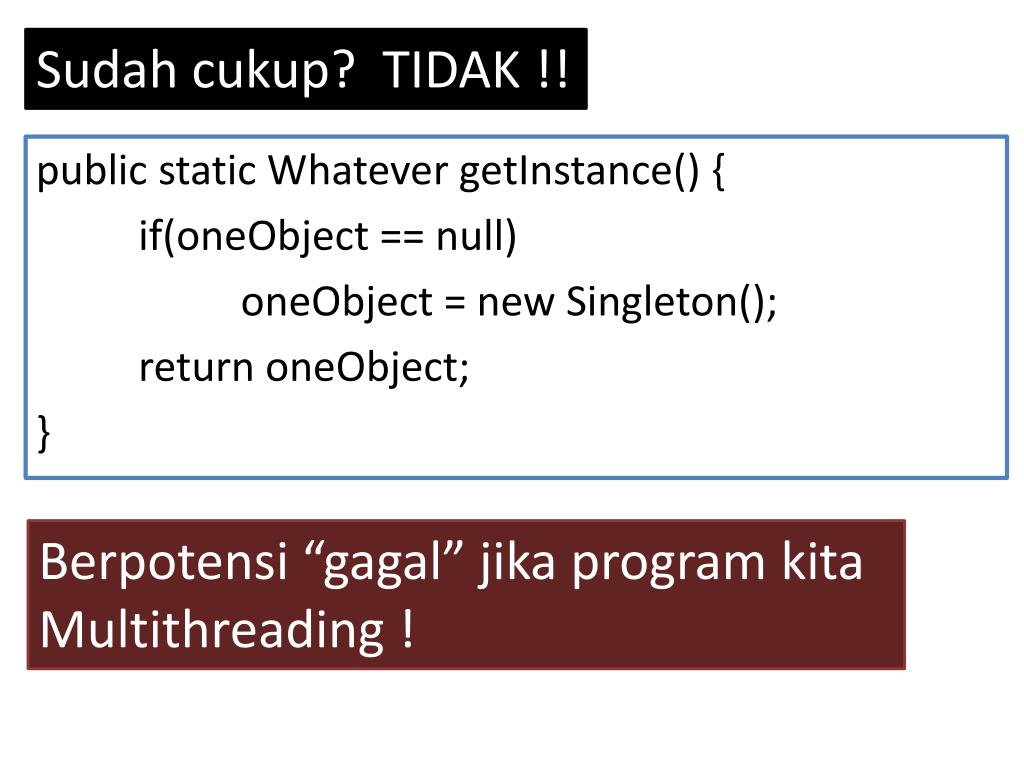 Sudah cukup?  TIDAK !!

public static Whatever getInstance() {
	if(oneObject == null)
		oneObject = new Singleton();
	return oneObject;
}

Berpotensi “gagal” jika program kita Multithreading !